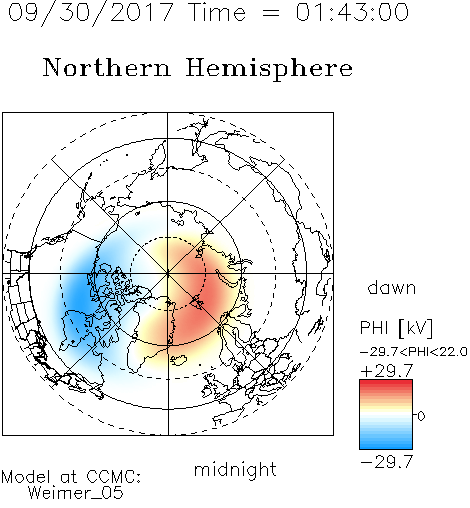 09/30/2017 Time = 01:43:00

Northern Hemisphere

dawn

PHI [kV]

-29.7<PHI<22.0

+29.7

0

-29.7

midnight

Model at CCMC:
Weimer_05